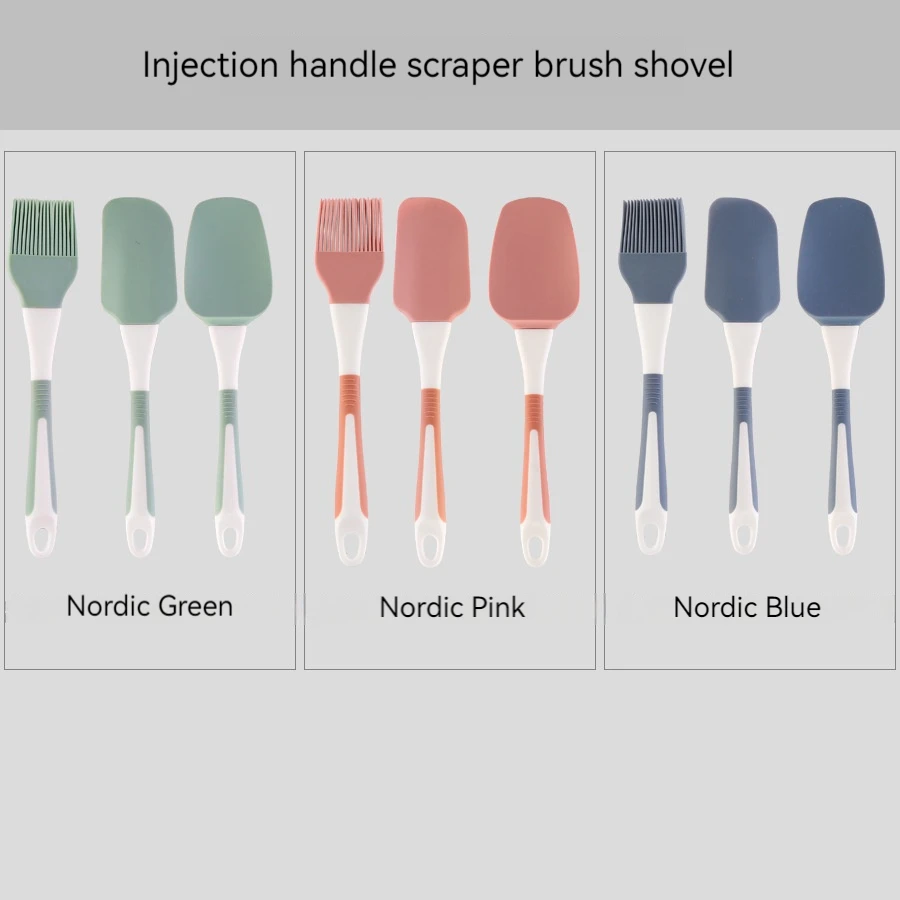 Injection handle scraper brush shovel

Nordic Green

Nordic Pink

Nordic Blue